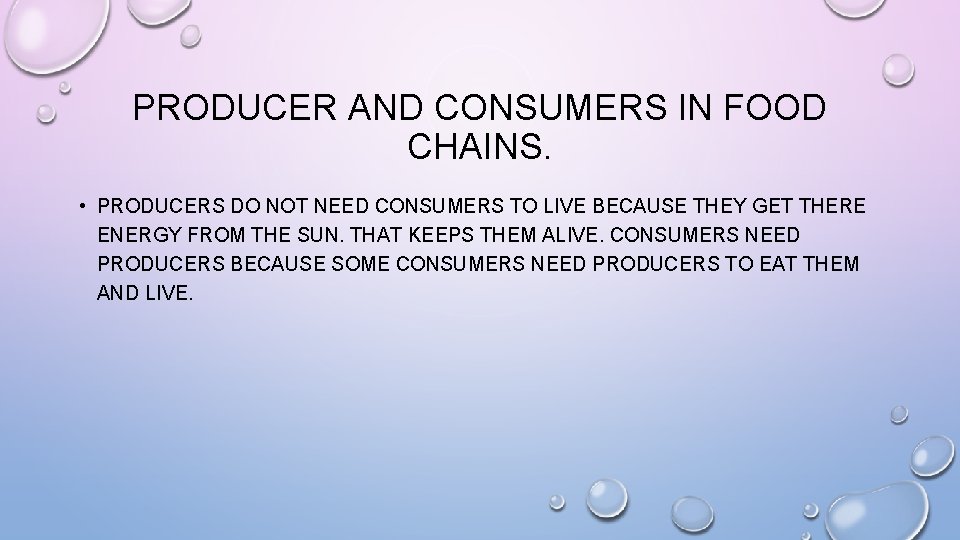 PRODUCER AND CONSUMERS IN FOOD CHAINS.

• PRODUCERS DO NOT NEED CONSUMERS TO LIVE BECAUSE THEY GET THERE ENERGY FROM THE SUN. THAT KEEPS THEM ALIVE. CONSUMERS NEED PRODUCERS BECAUSE SOME CONSUMERS NEED PRODUCERS TO EAT THEM AND LIVE.